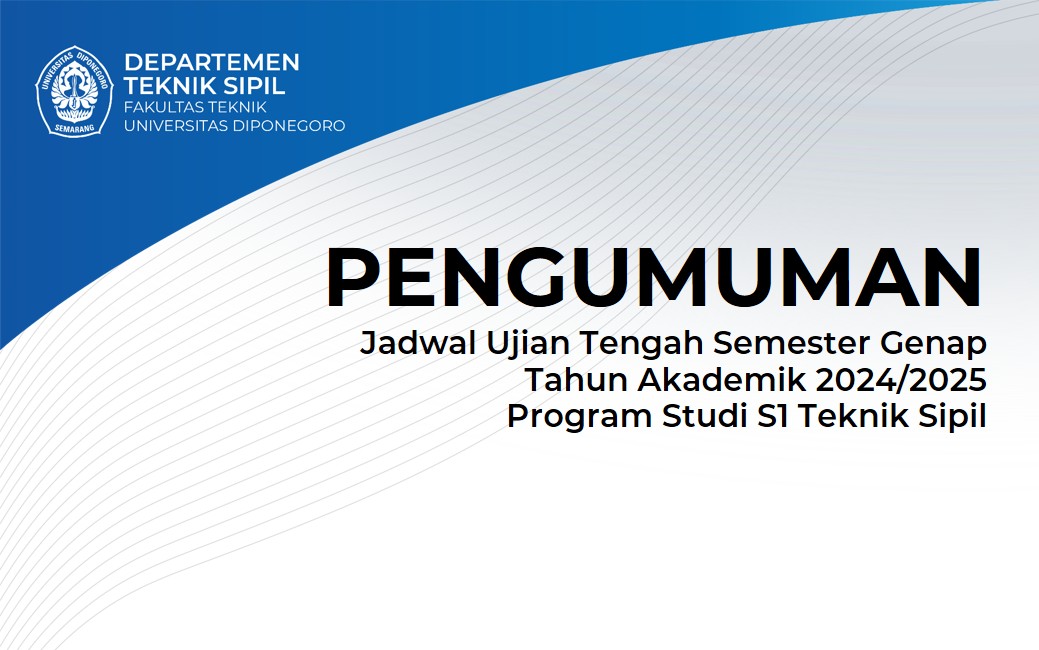 UNIVERSITAS DIPONEGORO
SEMARANG

DEPARTEMEN
TEKNIK SIPIL
FAKULTAS TEKNIK
UNIVERSITAS DIPONEGORO

PENGUMUMAN
Jadwal Ujian Tengah Semester Genap
Tahun Akademik 2024/2025
Program Studi S1 Teknik Sipil